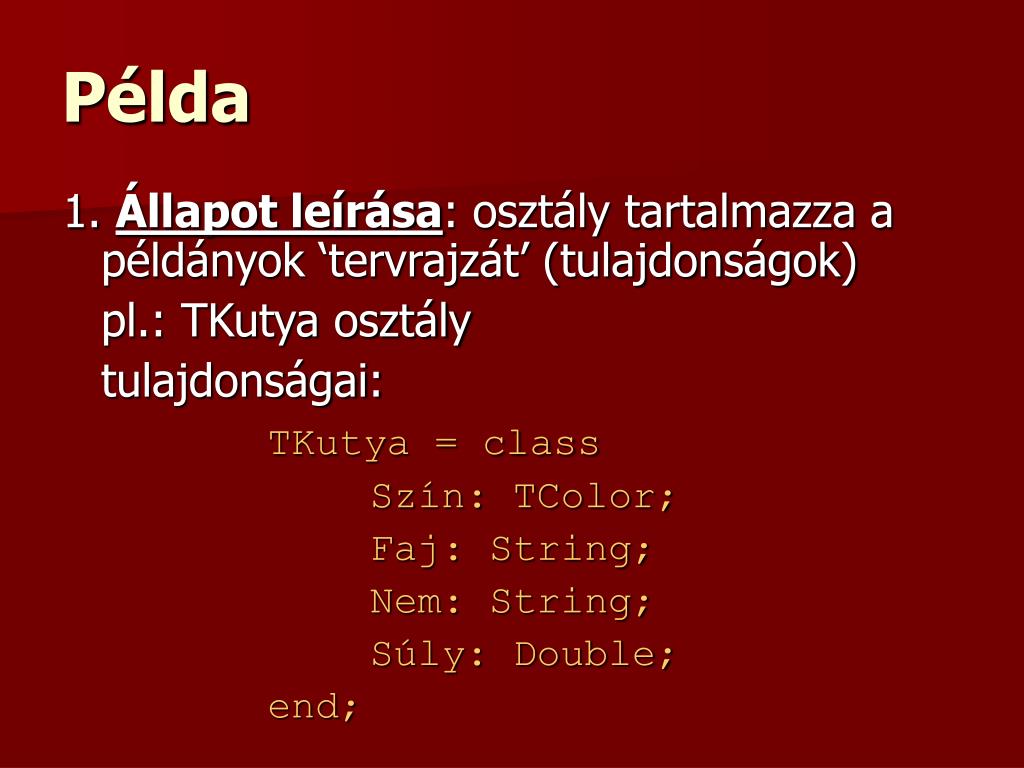 Példa

1. Állapot leírása: osztály tartalmazza a példányok ‘tervrajzát’ (tulajdonságok)

pl.: TKutya osztály

tulajdonságai:

TKutya = class
Szín: TColor;
Faj: String;
Nem: String;
Súly: Double;
end;